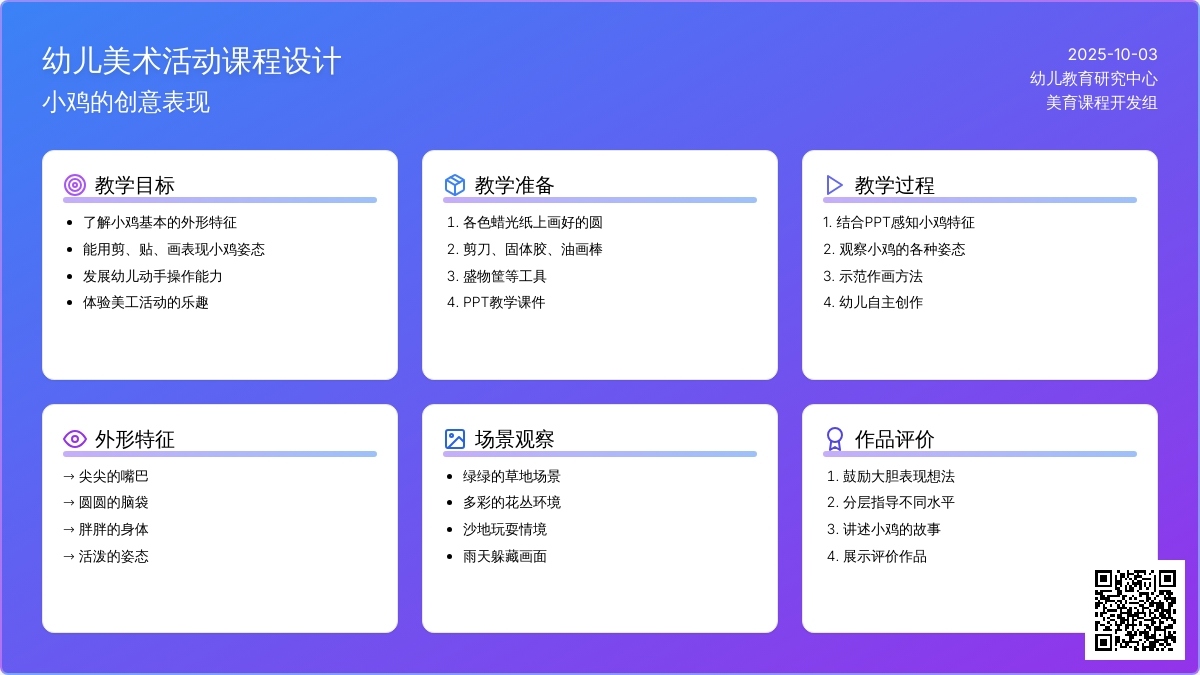 幼儿美术活动课程设计
小鸡的创意表现

2025-10-03
幼儿教育研究中心
美育课程开发组

教学目标
- 了解小鸡基本的外形特征
- 能用剪、贴、画表现小鸡姿态
- 发展幼儿动手操作能力
- 体验美工活动的乐趣

教学准备
1. 各色蜡光纸上画好的圆
2. 剪刀、固体胶、油画棒
3. 盛物筐等工具
4. PPT教学课件

教学过程
1. 结合PPT感知小鸡特征
2. 观察小鸡的各种姿态
3. 示范作画方法
4. 幼儿自主创作

外形特征
→ 尖尖的嘴巴
→ 圆圆的脑袋
→ 胖胖的身体
→ 活泼的姿态

场景观察
- 绿绿的草地场景
- 多彩的花丛环境
- 沙地玩耍情境
- 雨天躲藏画面

作品评价
1. 鼓励大胆表现想法
2. 分层指导不同水平
3. 讲述小鸡的故事
4. 展示评价作品